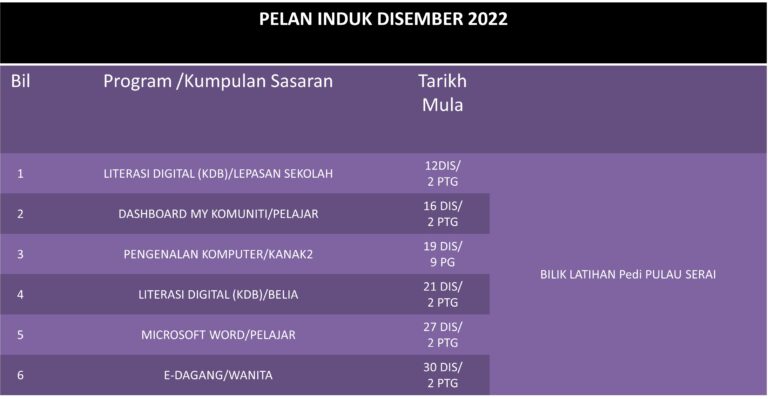 PELAN INDUK DISEMBER 2022

| Bil | Program /Kumpulan Sasaran | Tarikh Mula | |
|---|---|---|---|
| 1 | LITERASI DIGITAL (KDB)/LEPASAN SEKOLAH | 12DIS/ 2 PTG | BILIK LATIHAN Pedi PULAU SERAI |
| 2 | DASHBOARD MY KOMUNITI/PELAJAR | 16 DIS/ 2 PTG | |
| 3 | PENGENALAN KOMPUTER/KANAK2 | 19 DIS/ 9 PG | |
| 4 | LITERASI DIGITAL (KDB)/BELIA | 21 DIS/ 2 PTG | |
| 5 | MICROSOFT WORD/PELAJAR | 27 DIS/ 2 PTG | |
| 6 | E-DAGANG/WANITA | 30 DIS/ 2 PTG | |